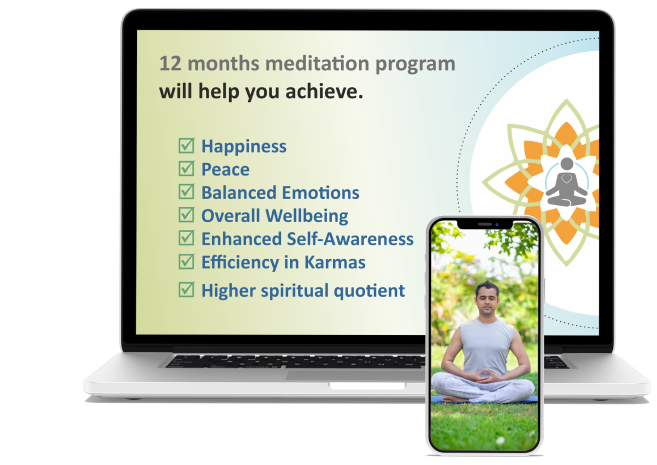 12 months meditation program
will help you achieve.

☑ Happiness
☑ Peace
☑ Balanced Emotions
☑ Overall Wellbeing
☑ Enhanced Self-Awareness
☑ Efficiency in Karmas
☑ Higher spiritual quotient